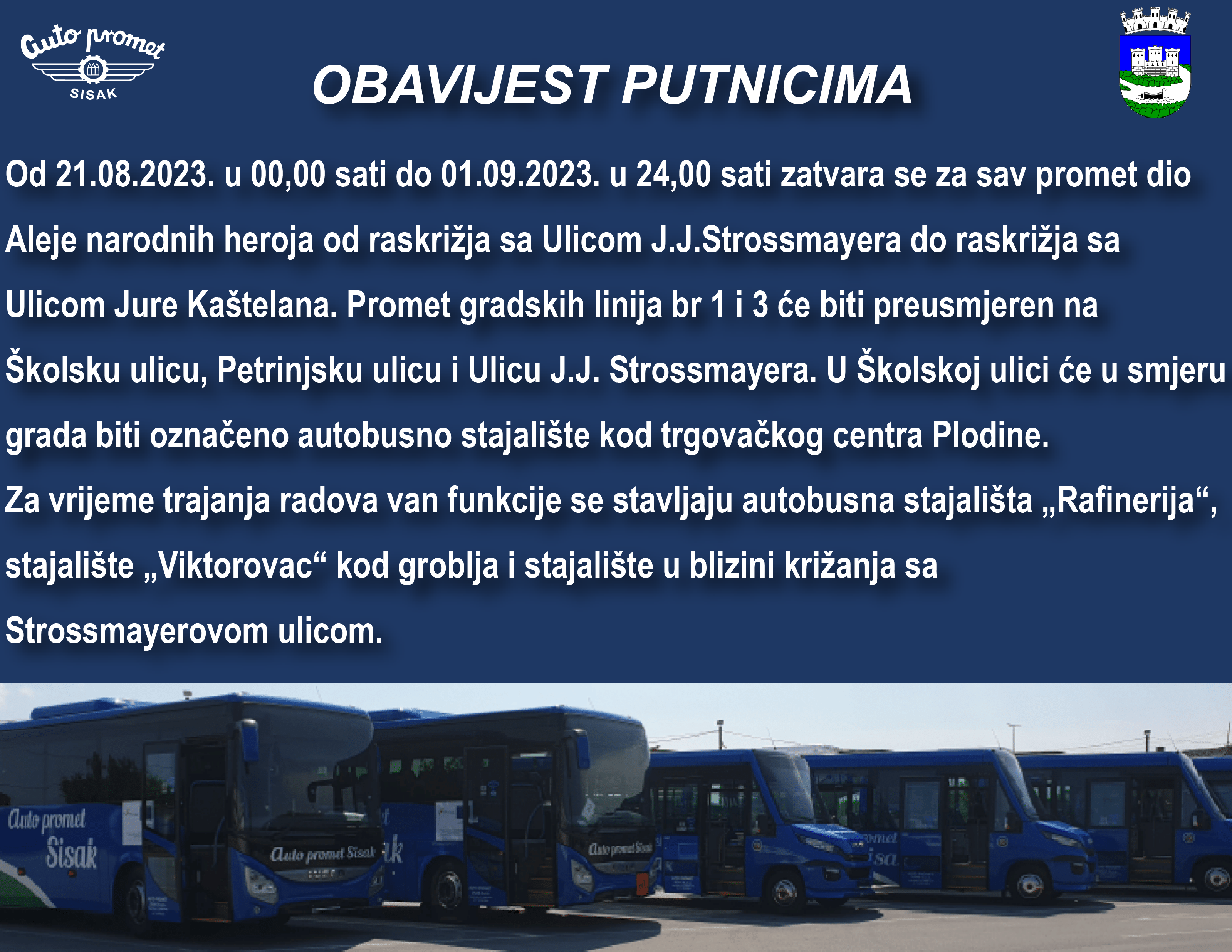 Auto promet
SISAK

OBAVIJEST PUTNICIMA

Od 21.08.2023. u 00,00 sati do 01.09.2023. u 24,00 sati zatvara se za sav promet dio Aleje narodnih heroja od raskrižja sa Ulicom J.J.Strossmayera do raskrižja sa Ulicom Jure Kaštelana. Promet gradskih linija br 1 i 3 će biti preusmjeren na Školsku ulicu, Petrinjsku ulicu i Ulicu J.J. Strossmayera. U Školskoj ulici će u smjeru grada biti označeno autobusno stajalište kod trgovačkog centra Plodine.
Za vrijeme trajanja radova van funkcije se stavljaju autobusna stajališta „Rafinerija“, stajalište „Viktorovac“ kod groblja i stajalište u blizini križanja sa Strossmayerovom ulicom.

Auto promet
Sisak
Auto promet Sisak
Auto promet Sisak